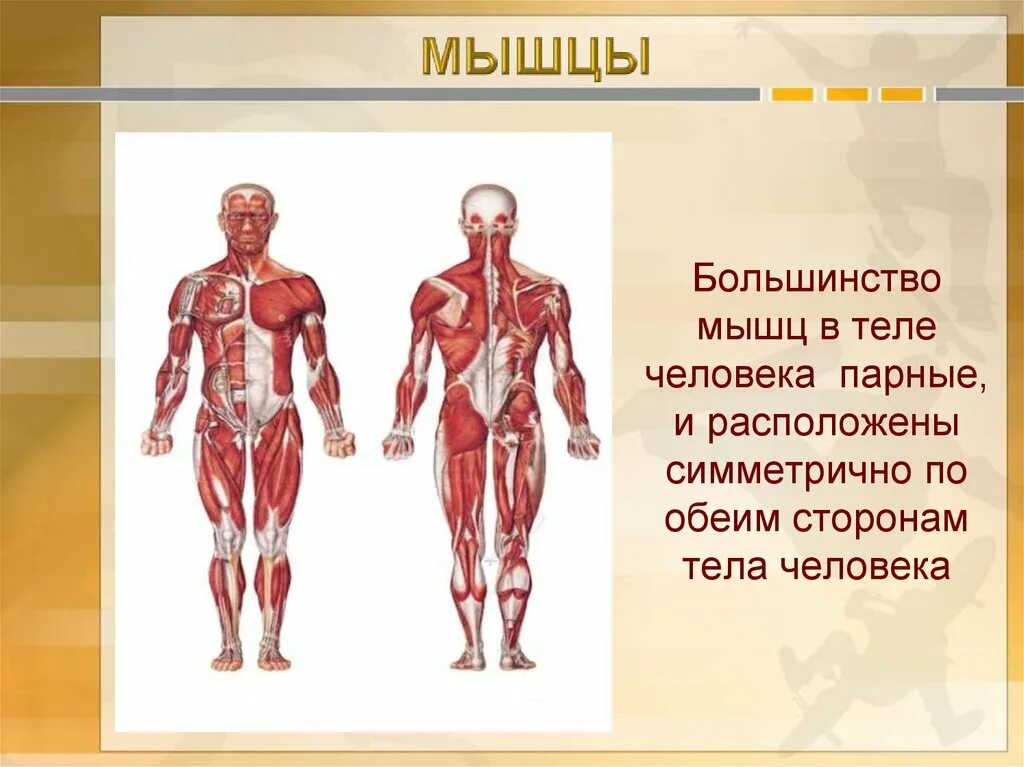 МЫШЦЫ

Большинство мышц в теле человека парные, и расположены симметрично по обеим сторонам тела человека